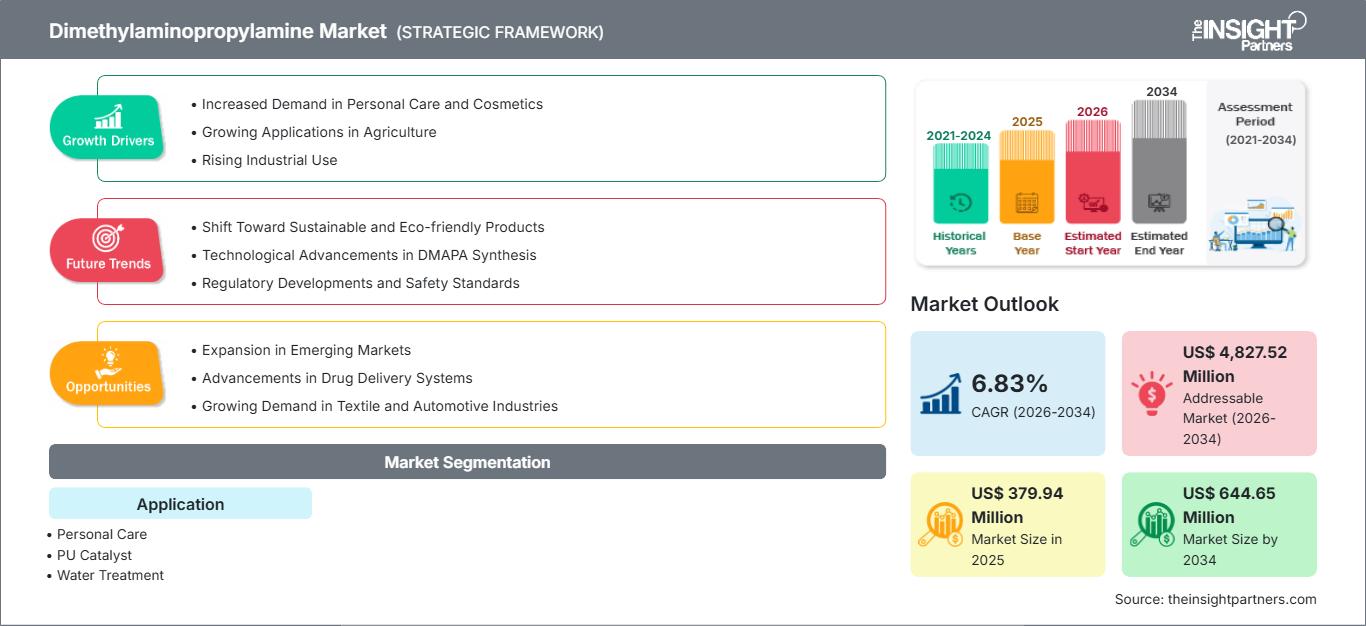 Dimethylaminopropylamine Market (STRATEGIC FRAMEWORK)

The INSIGHT Partners

Growth Drivers
• Increased Demand in Personal Care and Cosmetics
• Growing Applications in Agriculture
• Rising Industrial Use

Future Trends
• Shift Toward Sustainable and Eco-friendly Products
• Technological Advancements in DMAPA Synthesis
• Regulatory Developments and Safety Standards

Opportunities
• Expansion in Emerging Markets
• Advancements in Drug Delivery Systems
• Growing Demand in Textile and Automotive Industries

Market Segmentation

Application
• Personal Care
• PU Catalyst
• Water Treatment

2021-2024
Historical Years
2025
Base Year
2026
Estimated Start Year
2034
Estimated End Year
Assessment Period (2021-2034)

Market Outlook

6.83%
CAGR (2026-2034)

US$ 4,827.52 Million
Addressable Market (2026-2034)

US$ 379.94 Million
Market Size in 2025

US$ 644.65 Million
Market Size by 2034

Source: theinsightpartners.com